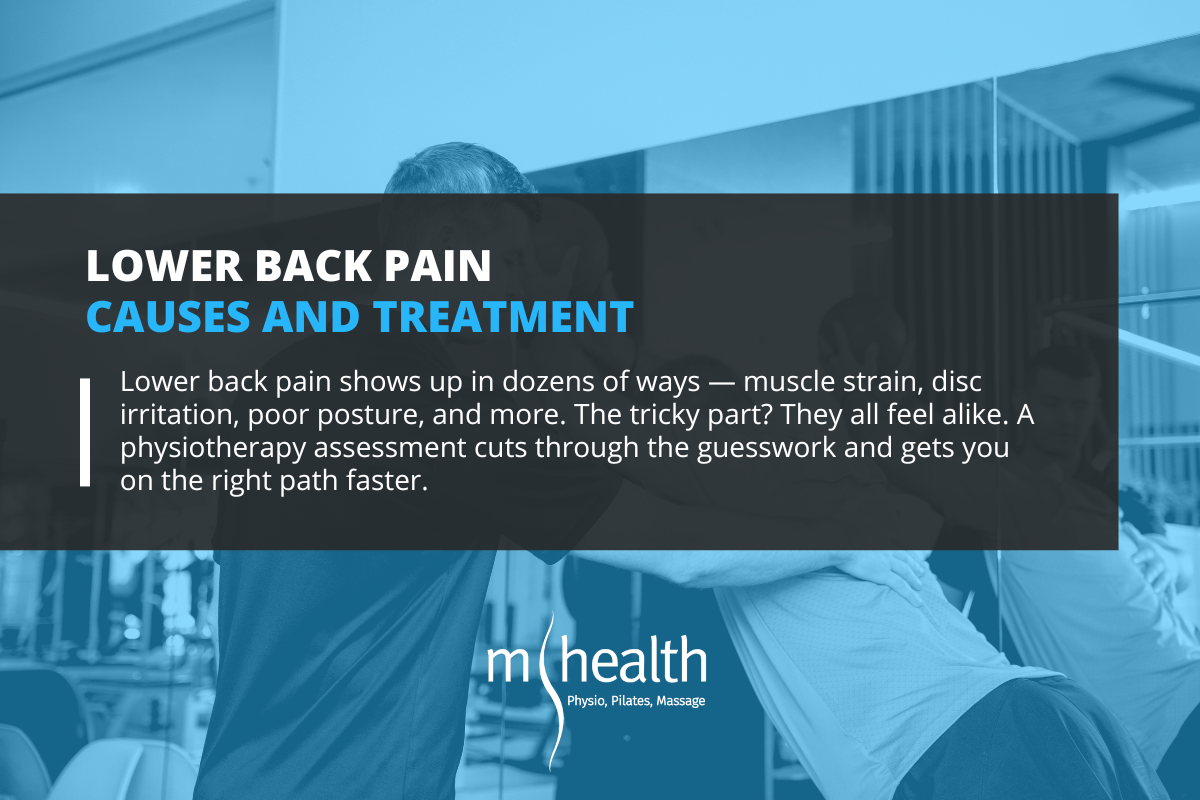 LOWER BACK PAIN
CAUSES AND TREATMENT

Lower back pain shows up in dozens of ways — muscle strain, disc irritation, poor posture, and more. The tricky part? They all feel alike. A physiotherapy assessment cuts through the guesswork and gets you on the right path faster.

m health
Physio, Pilates, Massage